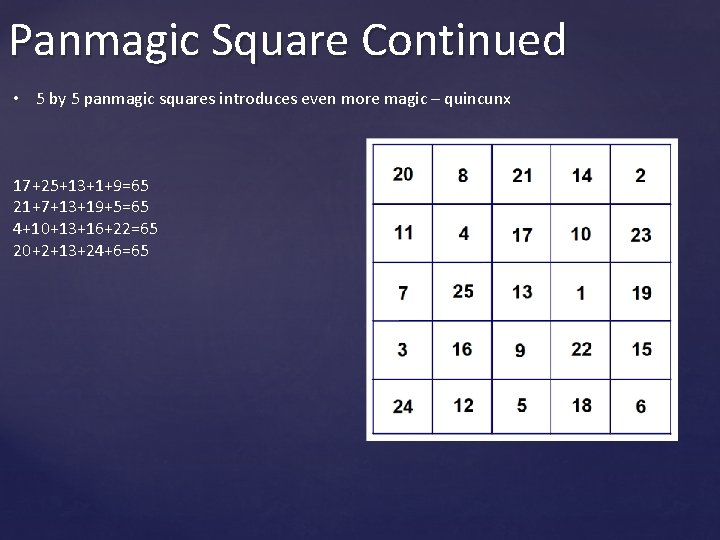 Panmagic Square Continued

• 5 by 5 panmagic squares introduces even more magic – quincunx

17+25+13+1+9=65
21+7+13+19+5=65
4+10+13+16+22=65
20+2+13+24+6=65

| 20 | 8 | 21 | 14 | 2 |
|---|---|---|---|---|
| 11 | 4 | 17 | 10 | 23 |
| 7 | 25 | 13 | 1 | 19 |
| 3 | 16 | 9 | 22 | 15 |
| 24 | 12 | 5 | 18 | 6 |